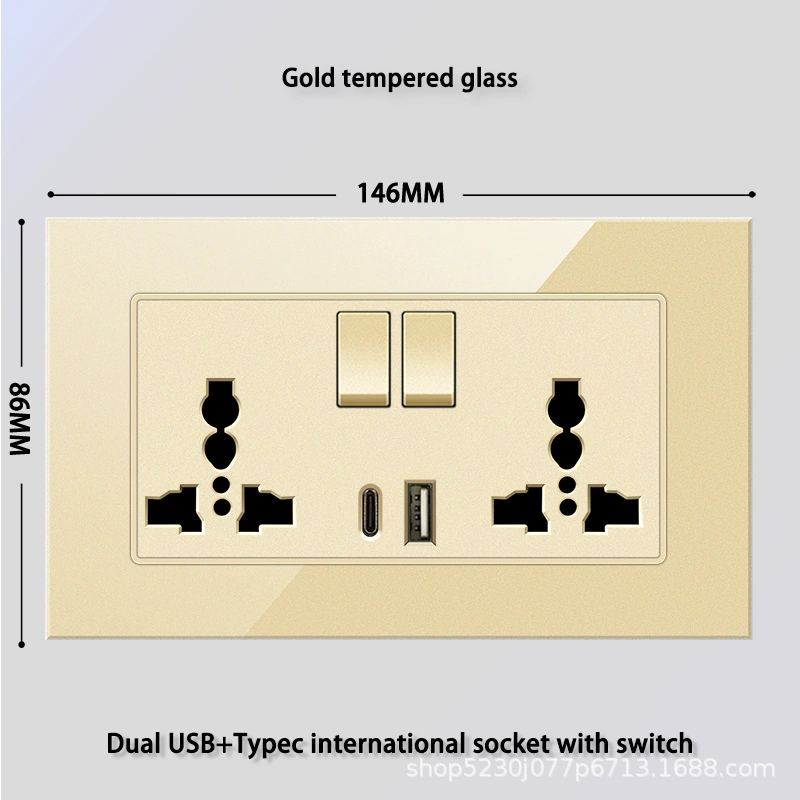 Gold tempered glass

146MM

86MM

Dual USB+Typec international socket with switch

shop5230j077p6713.1688.com